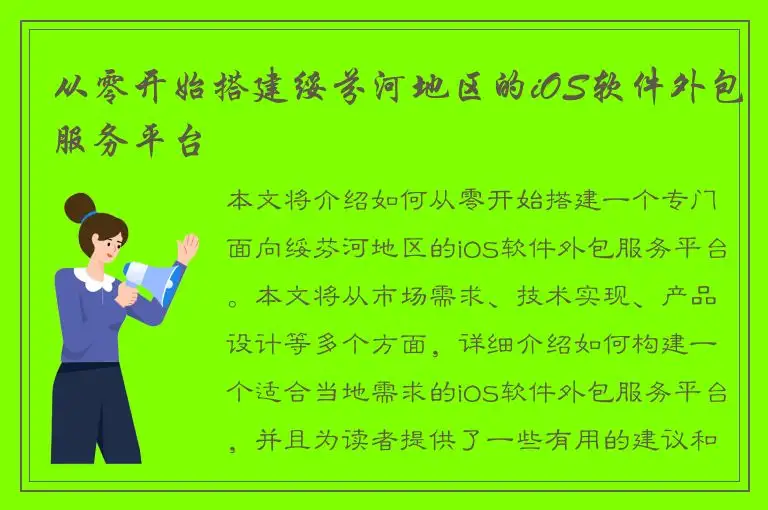 从零开始搭建绥芬河地区的iOS软件外包服务平台

本文将介绍如何从零开始搭建一个专门面向绥芬河地区的iOS软件外包服务平台。本文将从市场需求、技术实现、产品设计等多个方面，详细介绍如何构建一个适合当地需求的iOS软件外包服务平台，并且为读者提供了一些有用的建议和